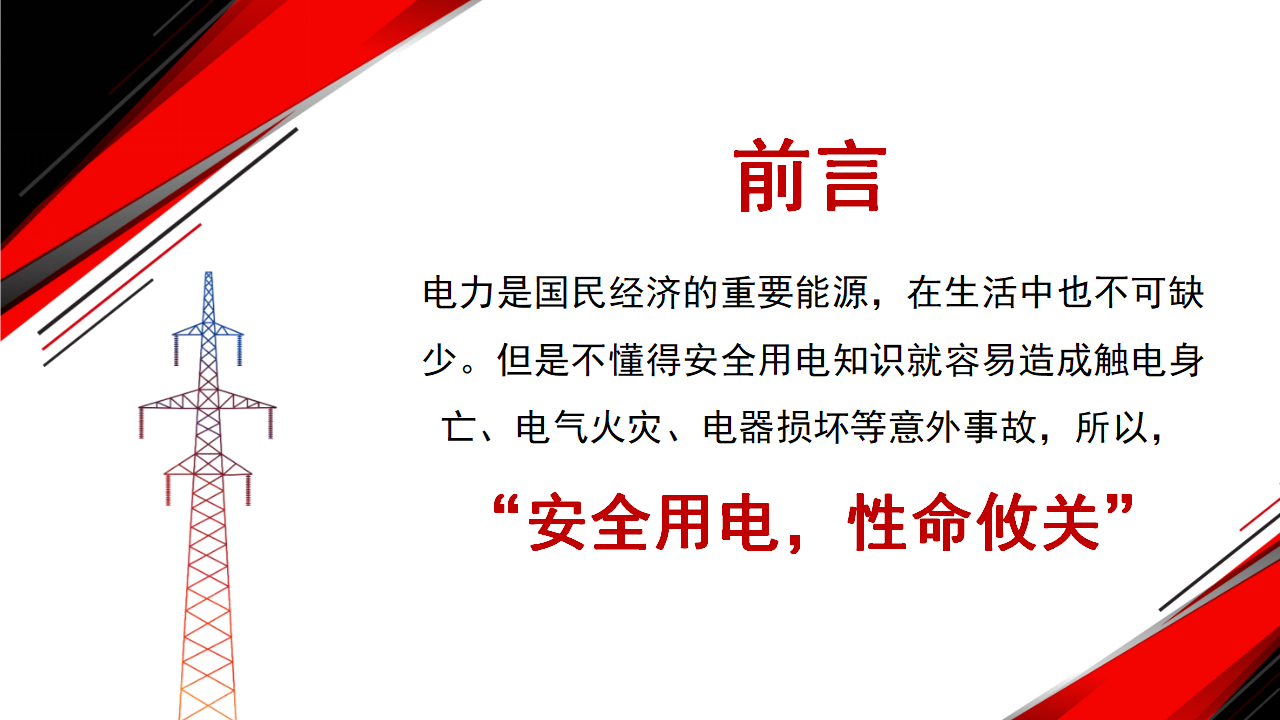 前言

电力是国民经济的重要能源，在生活中也不可缺少。但是不懂得安全用电知识就容易造成触电身亡、电气火灾、电器损坏等意外事故，所以，

“安全用电，性命攸关”